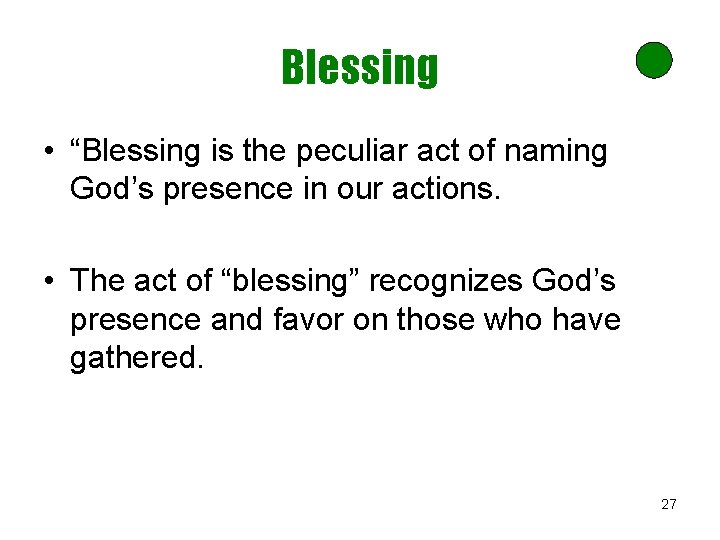 Blessing

• “Blessing is the peculiar act of naming God’s presence in our actions.

• The act of “blessing” recognizes God’s presence and favor on those who have gathered.

27